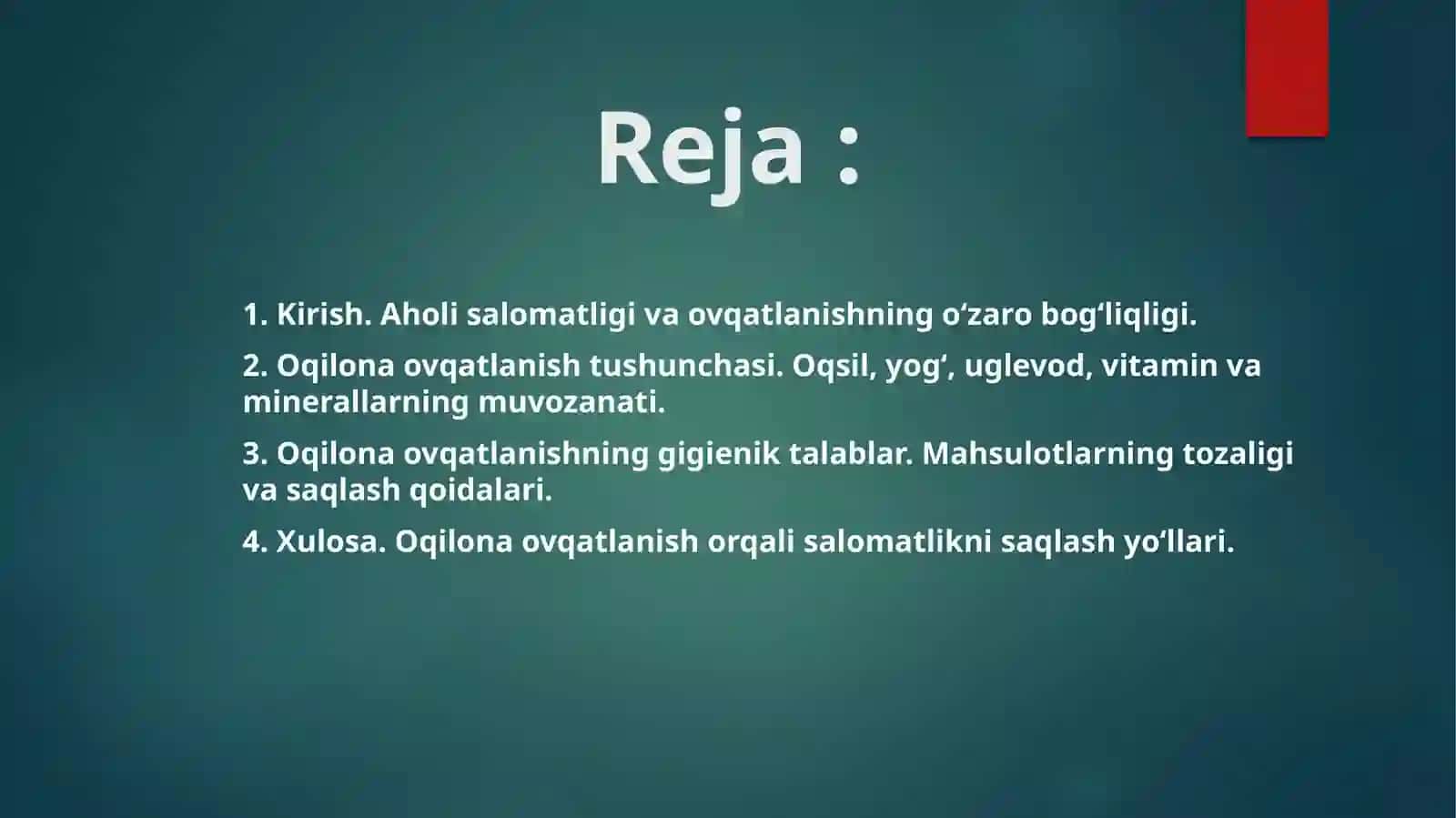 Reja :

1. Kirish. Aholi salomatligi va ovqatlanishning o‘zaro bog‘liqligi.

2. Oqilona ovqatlanish tushunchasi. Oqsil, yog‘, uglevod, vitamin va minerallarning muvozanati.

3. Oqilona ovqatlanishning gigienik talablar. Mahsulotlarning tozaligi va saqlash qoidalari.

4. Xulosa. Oqilona ovqatlanish orqali salomatlikni saqlash yo‘llari.